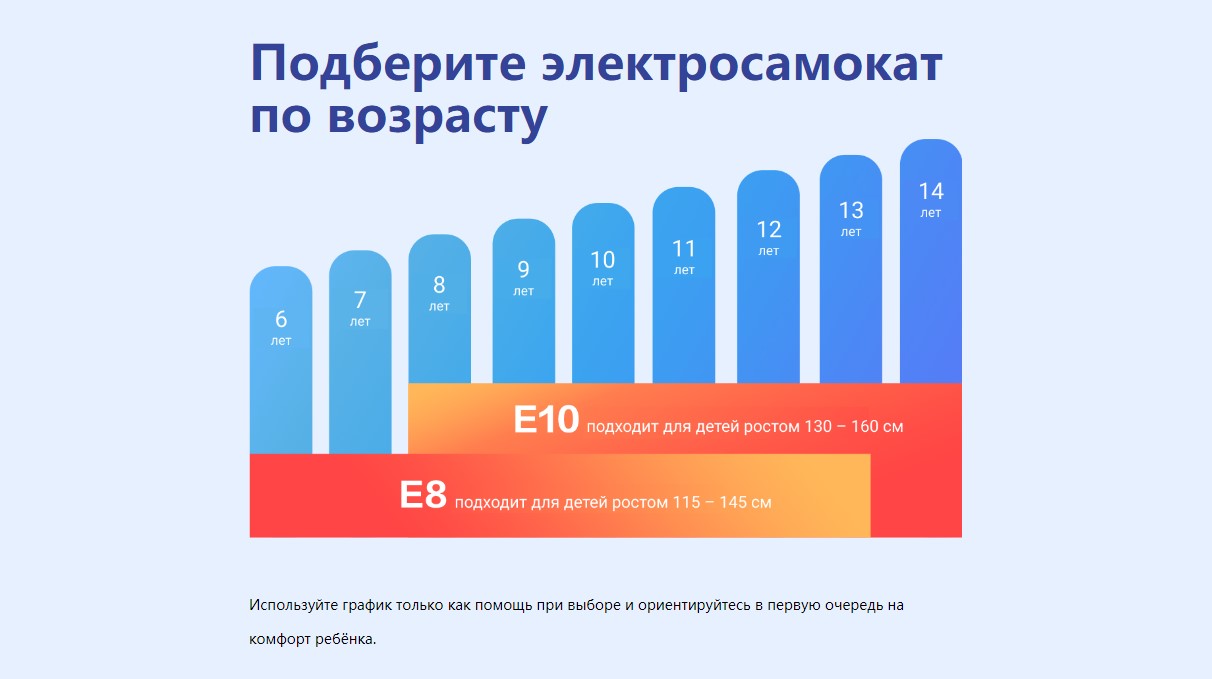 Подберите электросамокат по возрасту

6 лет

7 лет

8 лет

9 лет

10 лет

11 лет

12 лет

13 лет

14 лет

E10 подходит для детей ростом 130 – 160 см

E8 подходит для детей ростом 115 – 145 см

Используйте график только как помощь при выборе и ориентируйтесь в первую очередь на комфорт ребёнка.